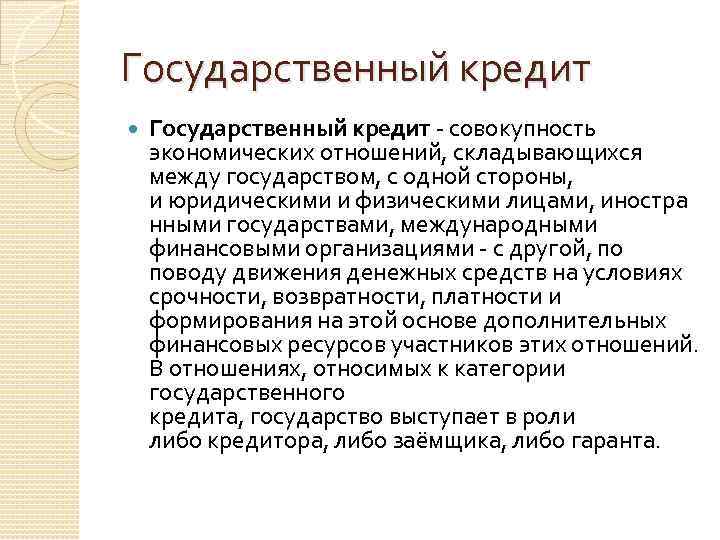 Государственный кредит

Государственный кредит - совокупность экономических отношений, складывающихся между государством, с одной стороны, и юридическими и физическими лицами, иностра нными государствами, международными финансовыми организациями - с другой, по поводу движения денежных средств на условиях срочности, возвратности, платности и формирования на этой основе дополнительных финансовых ресурсов участников этих отношений. В отношениях, относимых к категории государственного кредита, государство выступает в роли либо кредитора, либо заёмщика, либо гаранта.